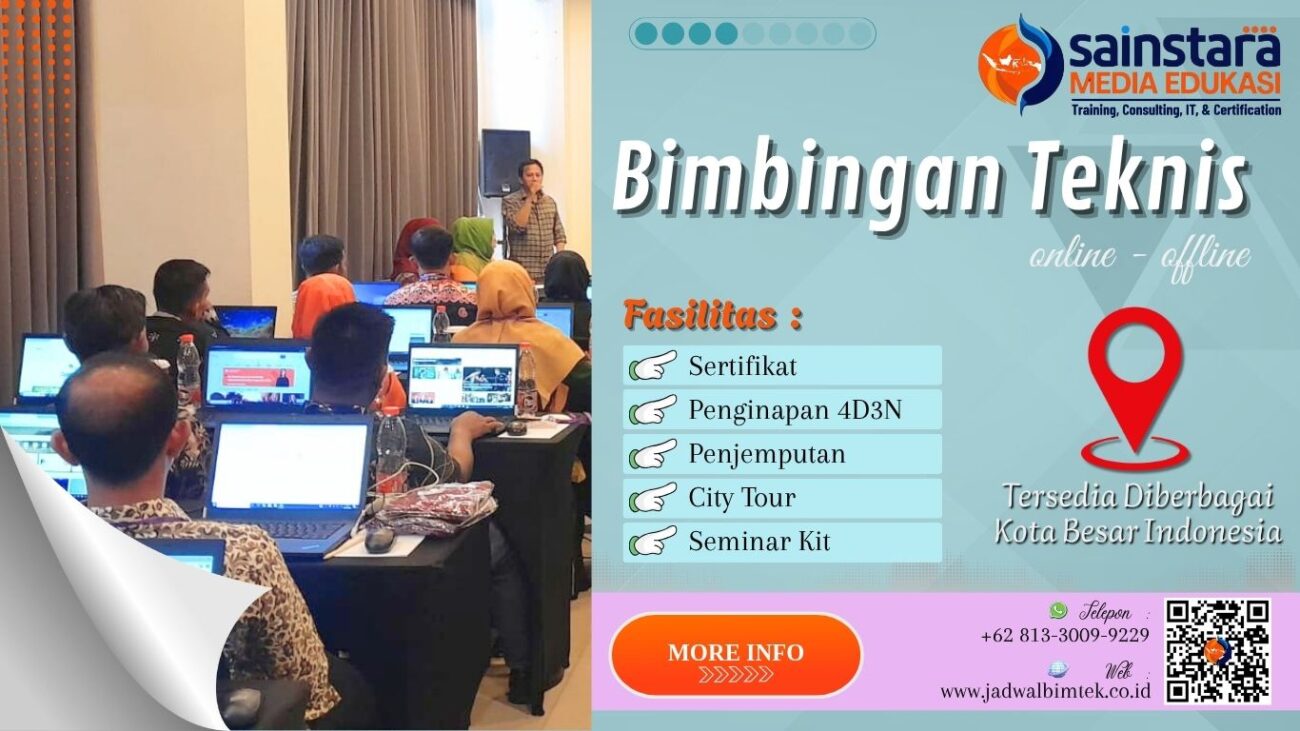 sainstara
MEDIA EDUKASI
Training, Consulting, IT, & Certification

Bimbingan Teknis
online - offline

Fasilitas :
Sertifikat
Penginapan 4D3N
Penjemputan
City Tour
Seminar Kit

Tersedia Diberbagai Kota Besar Indonesia

MORE INFO

Telepon :
+62 813-3009-9229
Web :
www.jadwalbimtek.co.id